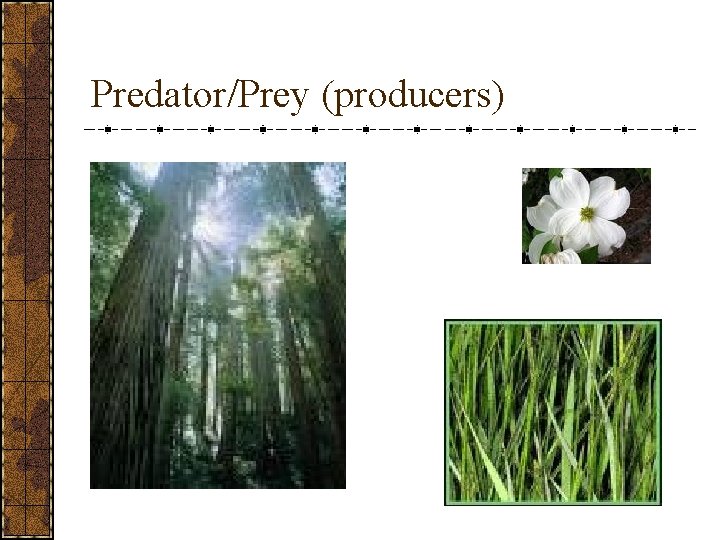 Predator/Prey (producers)